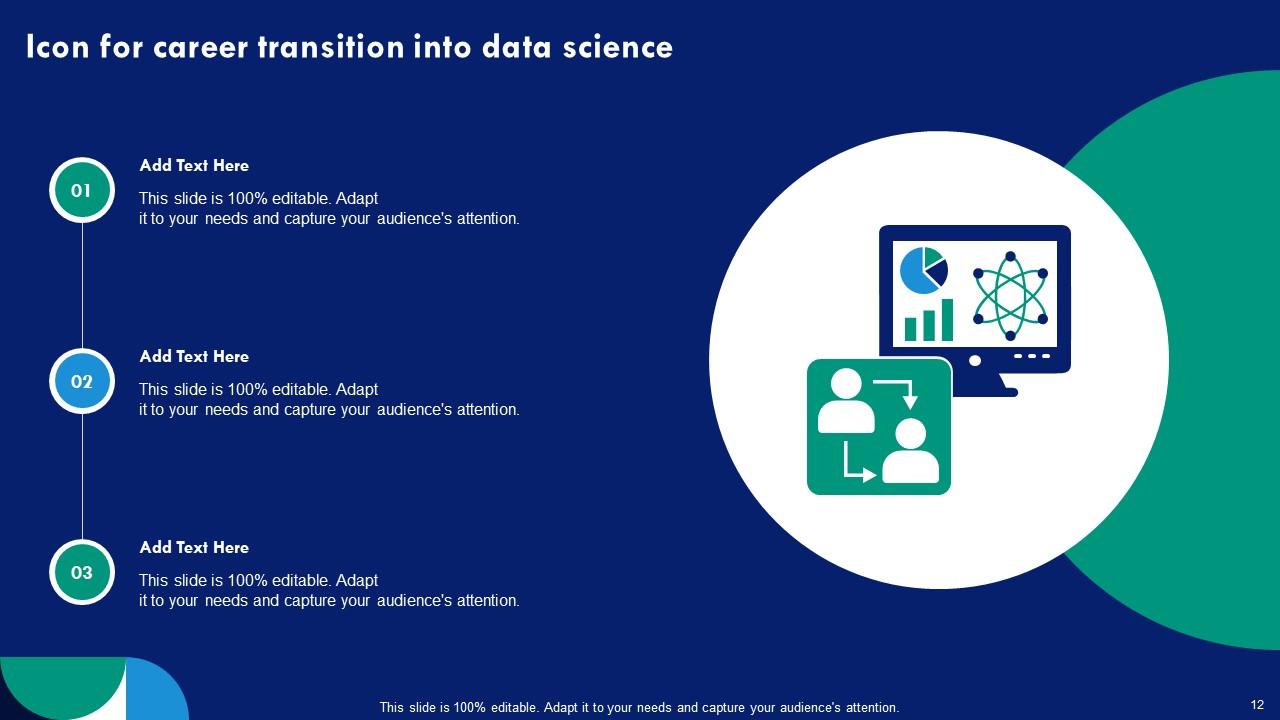 Icon for career transition into data science

01

Add Text Here

This slide is 100% editable. Adapt it to your needs and capture your audience's attention.

02

Add Text Here

This slide is 100% editable. Adapt it to your needs and capture your audience's attention.

03

Add Text Here

This slide is 100% editable. Adapt it to your needs and capture your audience's attention.

This slide is 100% editable. Adapt it to your needs and capture your audience's attention.

12